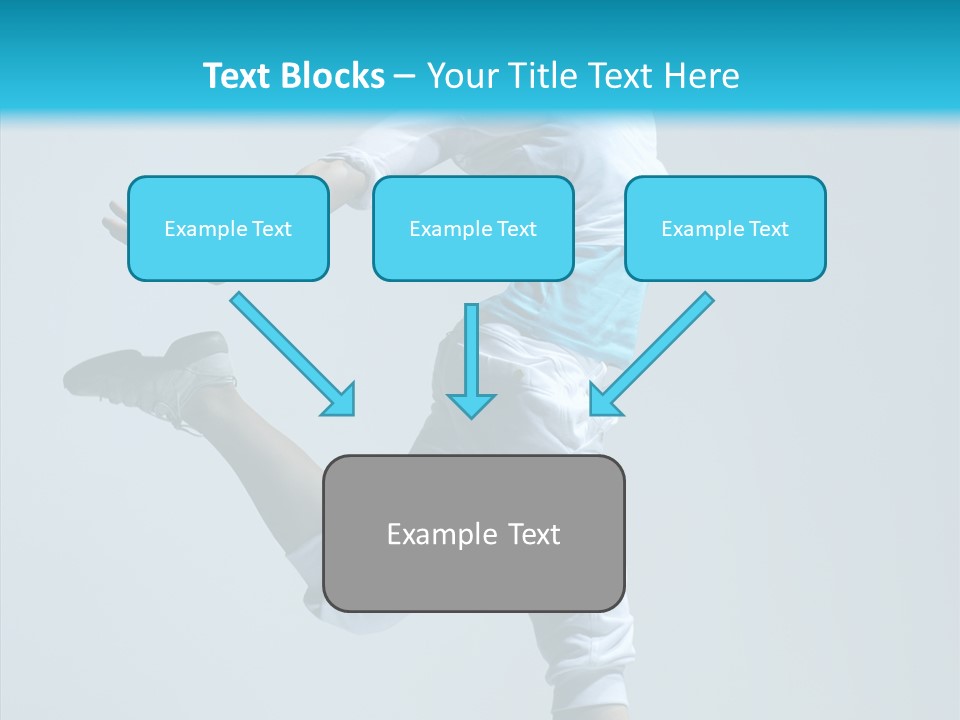 Text Blocks – Your Title Text Here

Example Text

Example Text

Example Text

Example Text